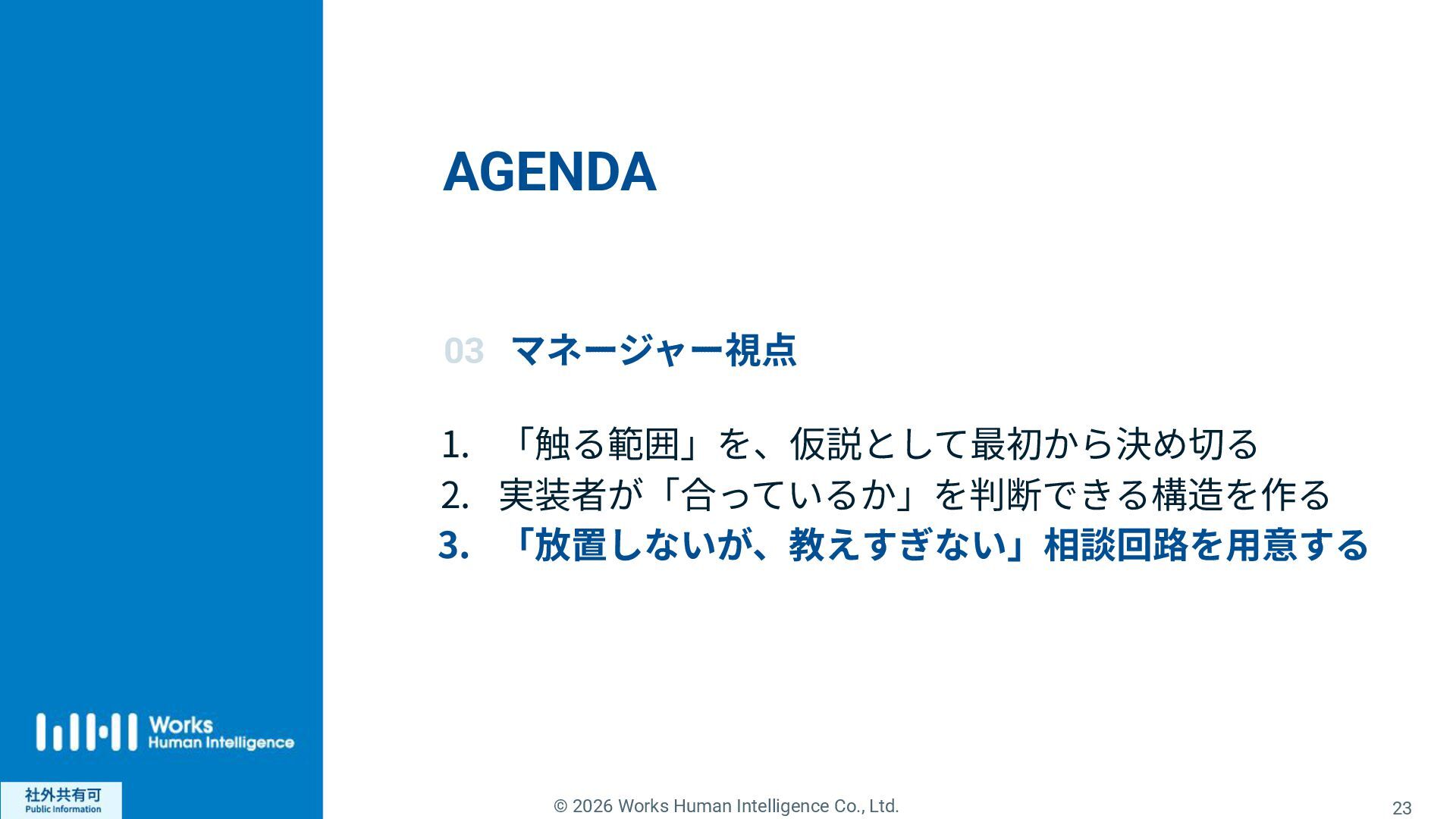 AGENDA

03 マネージャー視点

1. 「触る範囲」を、仮説として最初から決め切る
2. 実装者が「合っているか」を判断できる構造を作る
3. 「放置しないが、教えすぎない」相談回路を用意する

Works Human Intelligence

社外共有可
Public Information

© 2026 Works Human Intelligence Co., Ltd.

23